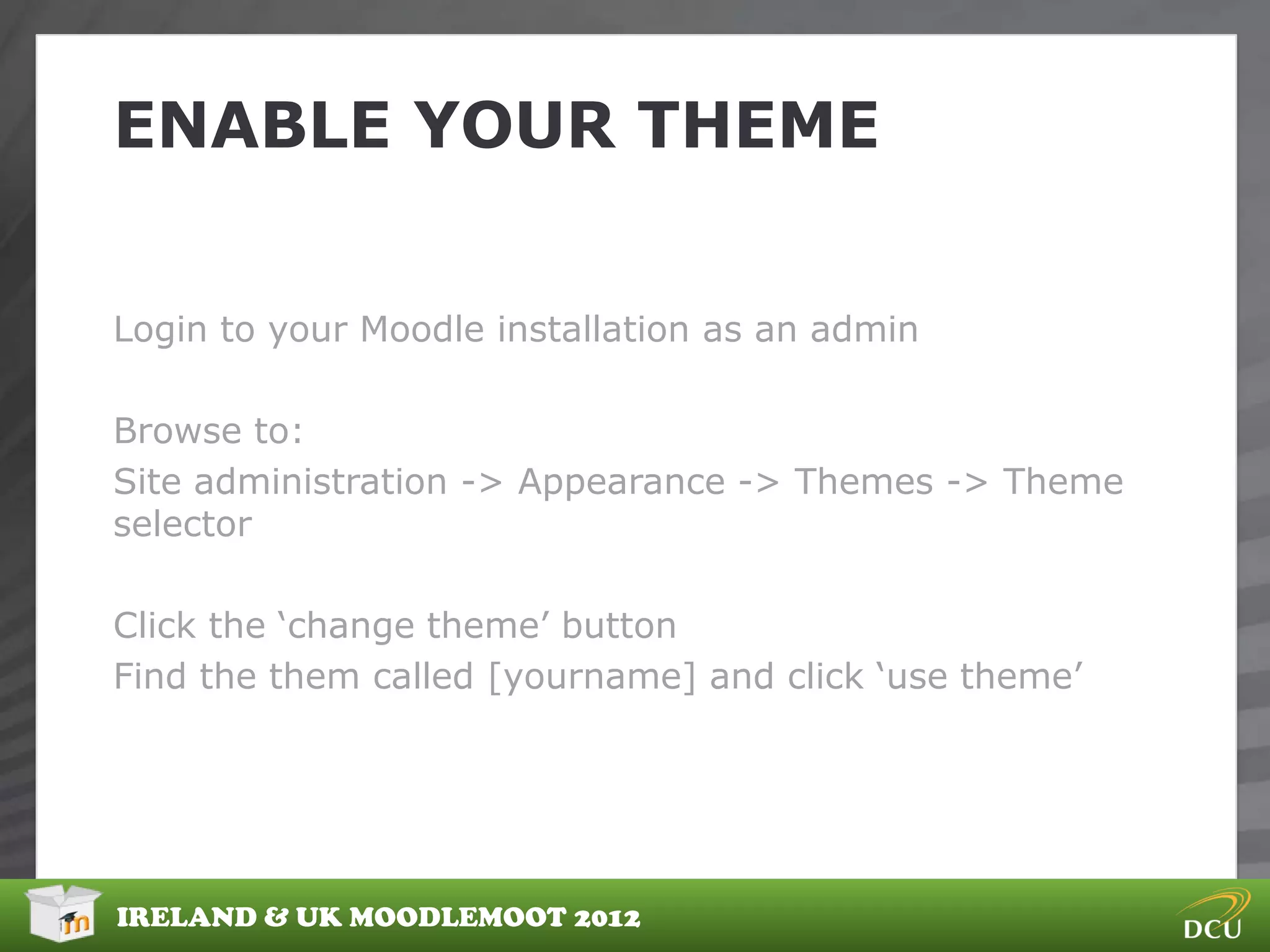 ENABLE YOUR THEME

Login to your Moodle installation as an admin

Browse to:

Site administration -> Appearance -> Themes -> Theme selector

Click the ‘change theme’ button

Find the them called [yourname] and click ‘use theme’

IRELAND & UK MOODLEMOOT 2012

DCU